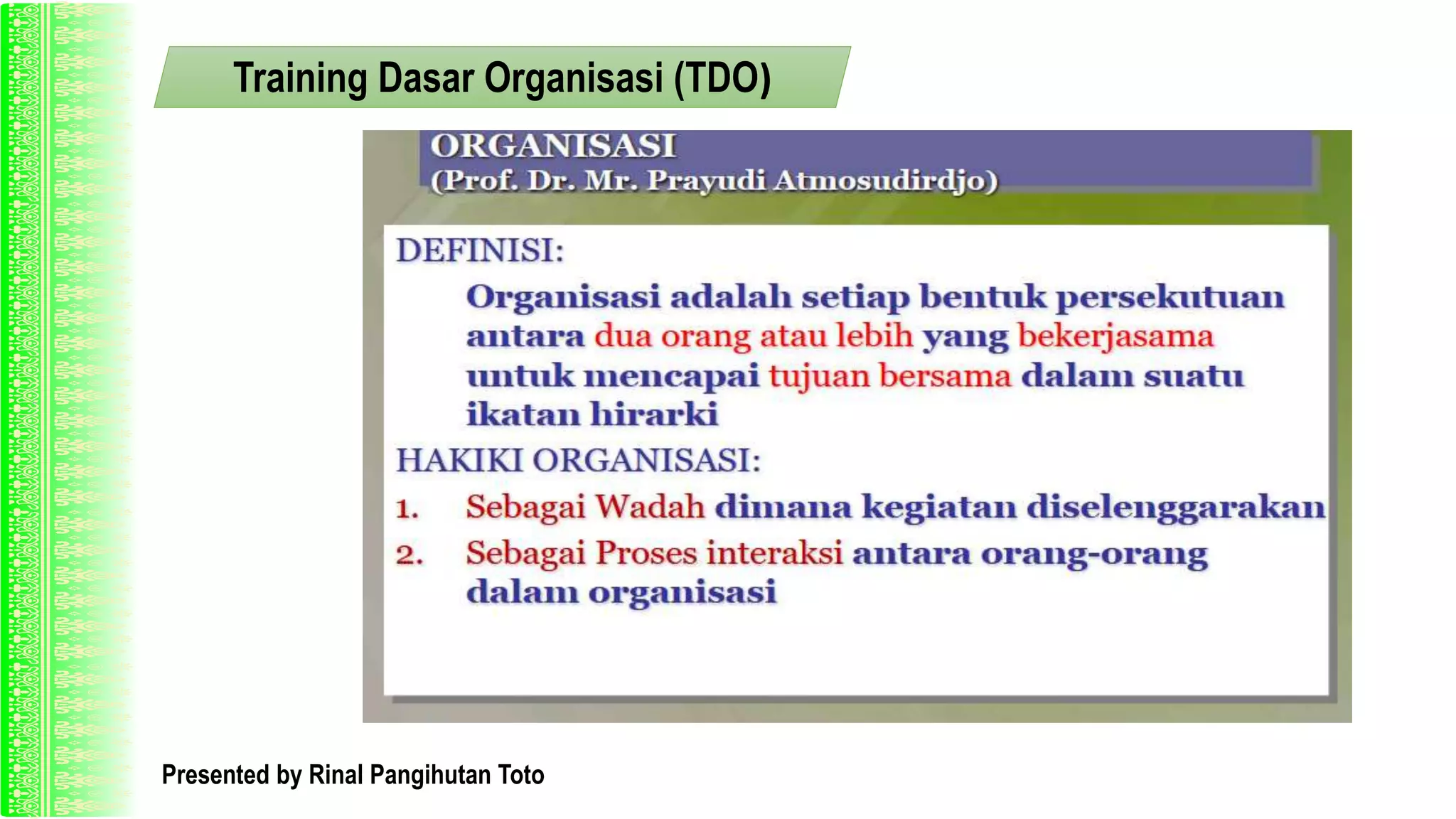 Training Dasar Organisasi (TDO)

ORGANISASI
(Prof. Dr. Mr. Prayudi Atmosudirdjo)

DEFINISI:

Organisasi adalah setiap bentuk persekutuan antara dua orang atau lebih yang bekerjasama untuk mencapai tujuan bersama dalam suatu ikatan hirarki

HAKIKI ORGANISASI:

1. Sebagai Wadah dimana kegiatan diselenggarakan
2. Sebagai Proses interaksi antara orang-orang dalam organisasi

Presented by Rinal Pangihutan Toto